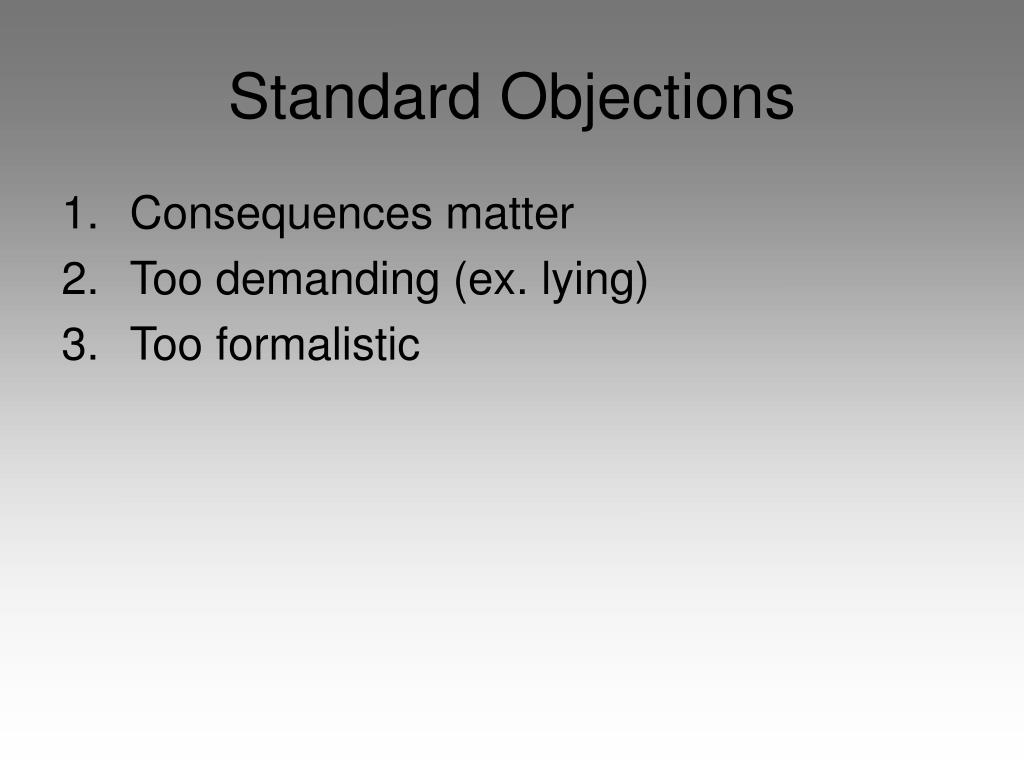 Standard Objections

1. Consequences matter
2. Too demanding (ex. lying)
3. Too formalistic